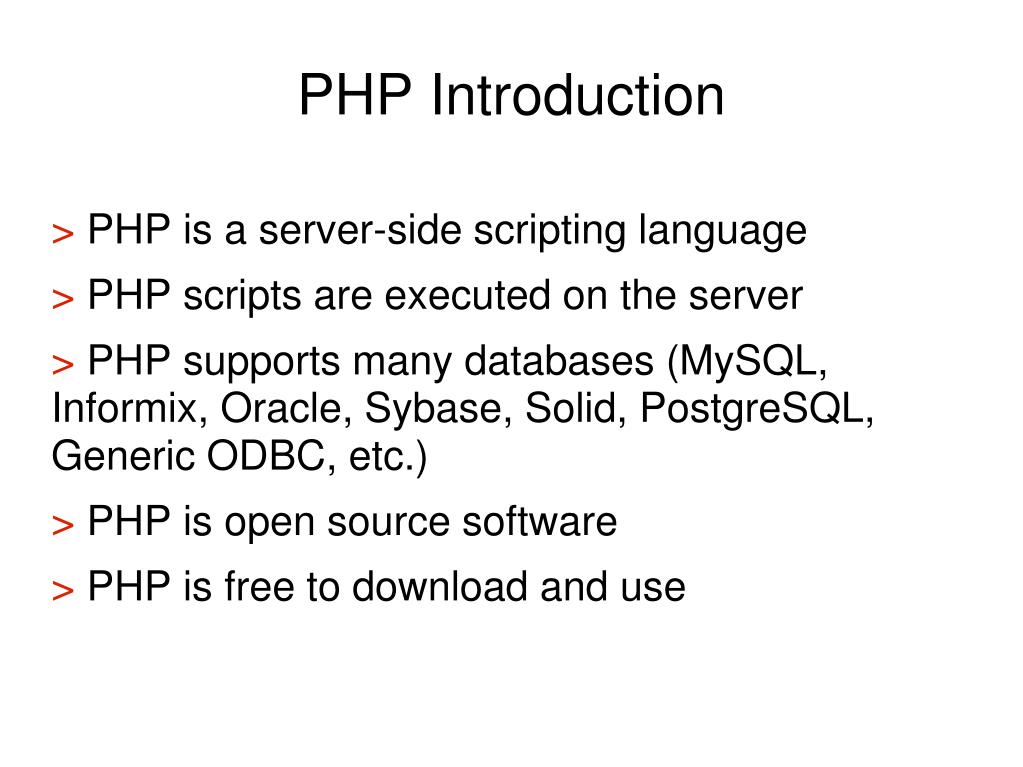 PHP Introduction

> PHP is a server-side scripting language

> PHP scripts are executed on the server

> PHP supports many databases (MySQL, Informix, Oracle, Sybase, Solid, PostgreSQL, Generic ODBC, etc.)

> PHP is open source software

> PHP is free to download and use